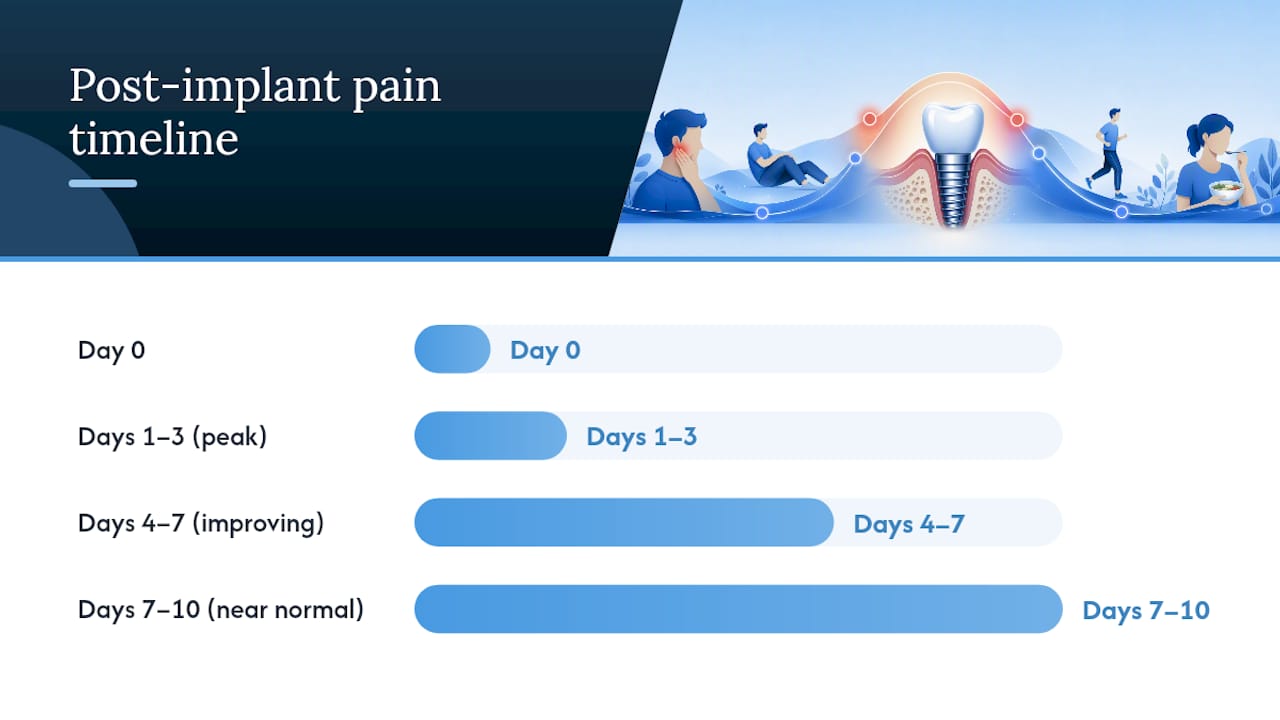 Post-implant pain timeline

Day 0

Day 0

Days 1–3 (peak)

Days 1–3

Days 4–7 (improving)

Days 4–7

Days 7–10 (near normal)

Days 7–10